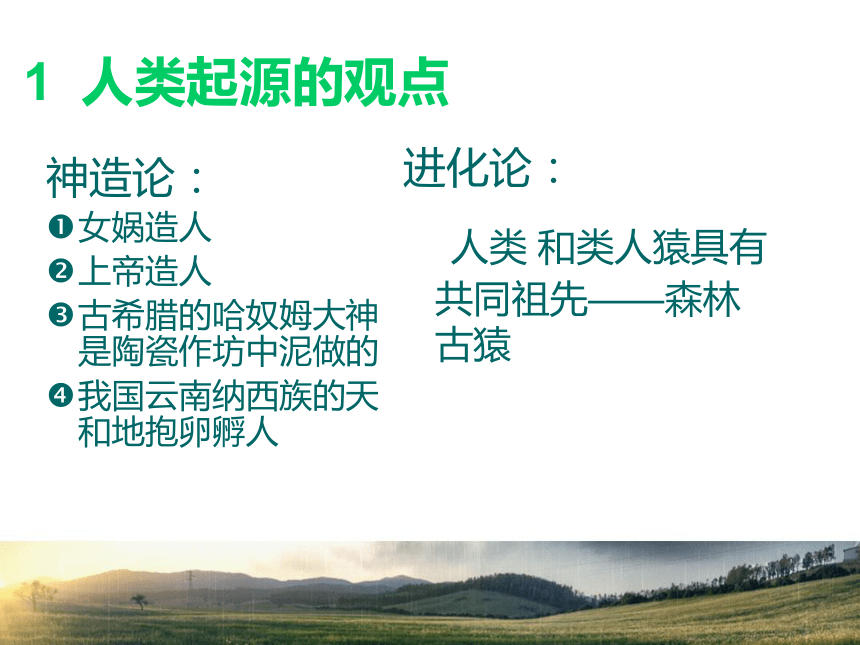 1 人类起源的观点

神造论：

❶女娲造人

❷上帝造人

❸古希腊的哈奴姆大神是陶瓷作坊中泥做的

❹我国云南纳西族的天和地抱卵孵人

进化论：

人类 和类人猿具有共同祖先——森林古猿